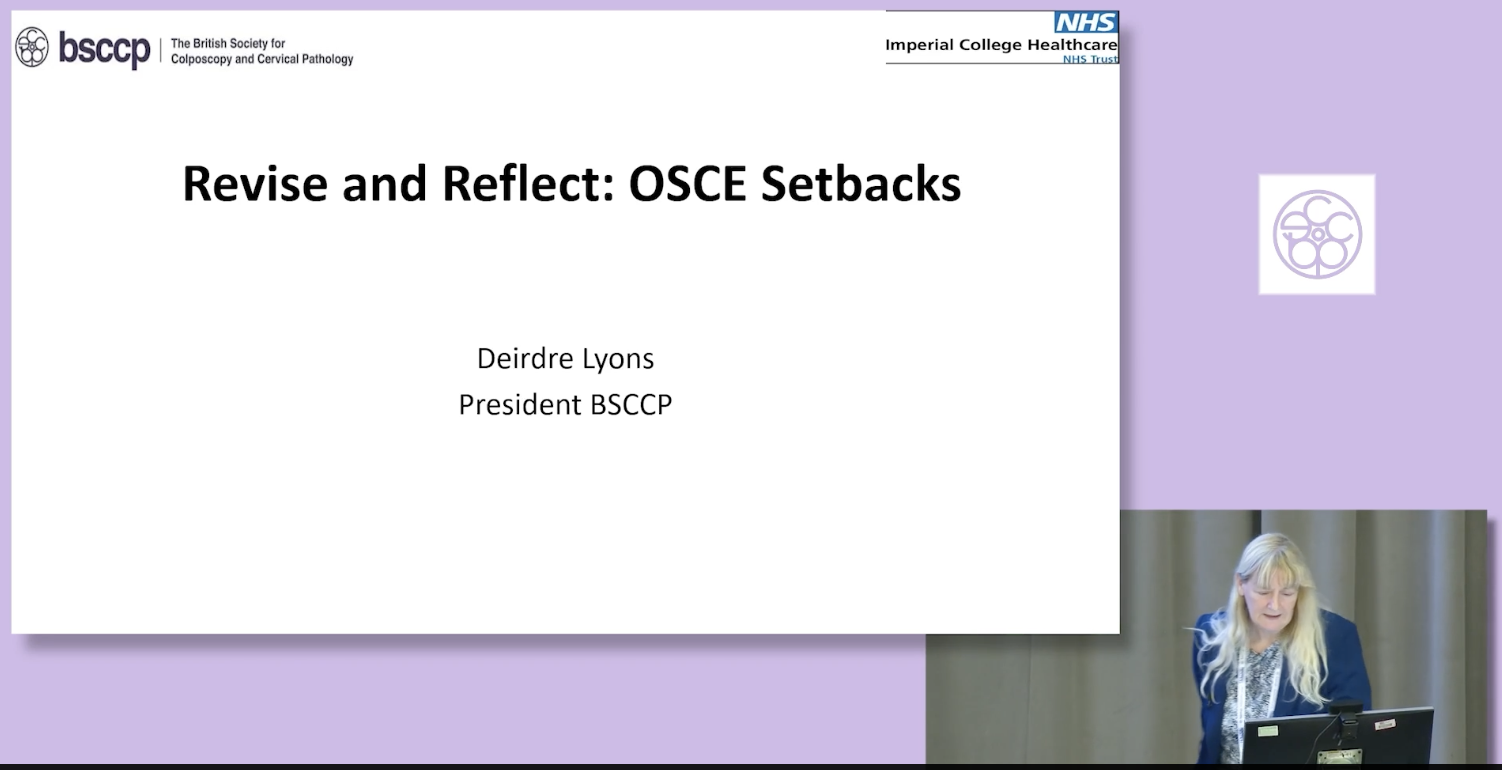 bsccp | The British Society for Colposcopy and Cervical Pathology

NHS
Imperial College Healthcare
NHS Trust

Revise and Reflect: OSCE Setbacks

Deirdre Lyons
President BSCCP